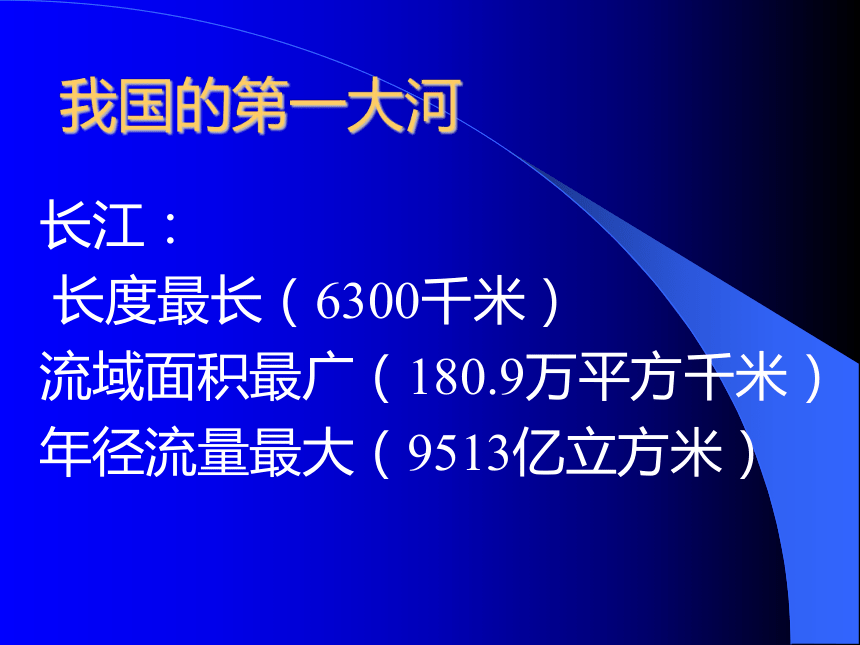 我国的第一大河

长江：

长度最长（6300千米）

流域面积最广（180.9万平方千米）

年径流量最大（9513亿立方米）